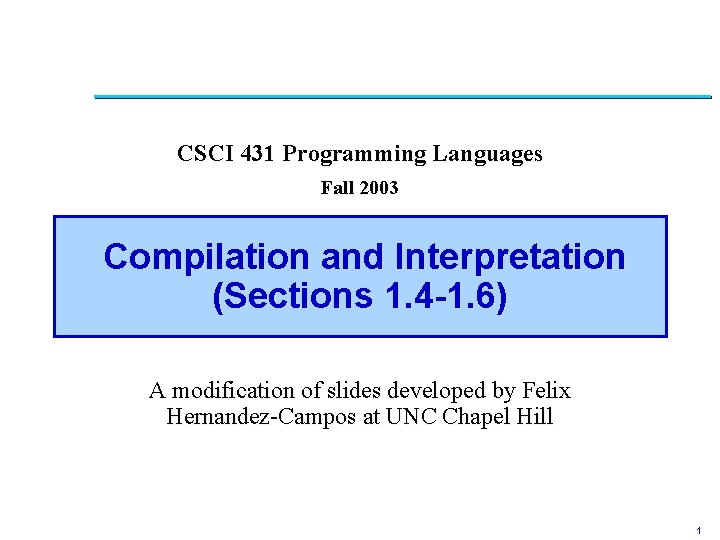 CSCI 431 Programming Languages

Fall 2003

Compilation and Interpretation (Sections 1.4-1.6)

A modification of slides developed by Felix Hernandez-Campos at UNC Chapel Hill

1